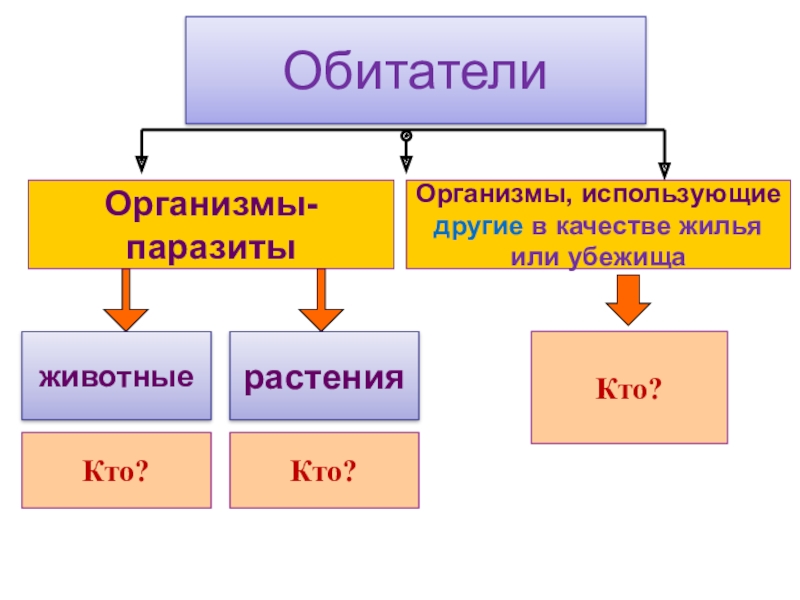 Обитатели

Организмы-паразиты

Организмы, использующие другие в качестве жилья или убежища

животные

растения

Кто?

Кто?

Кто?